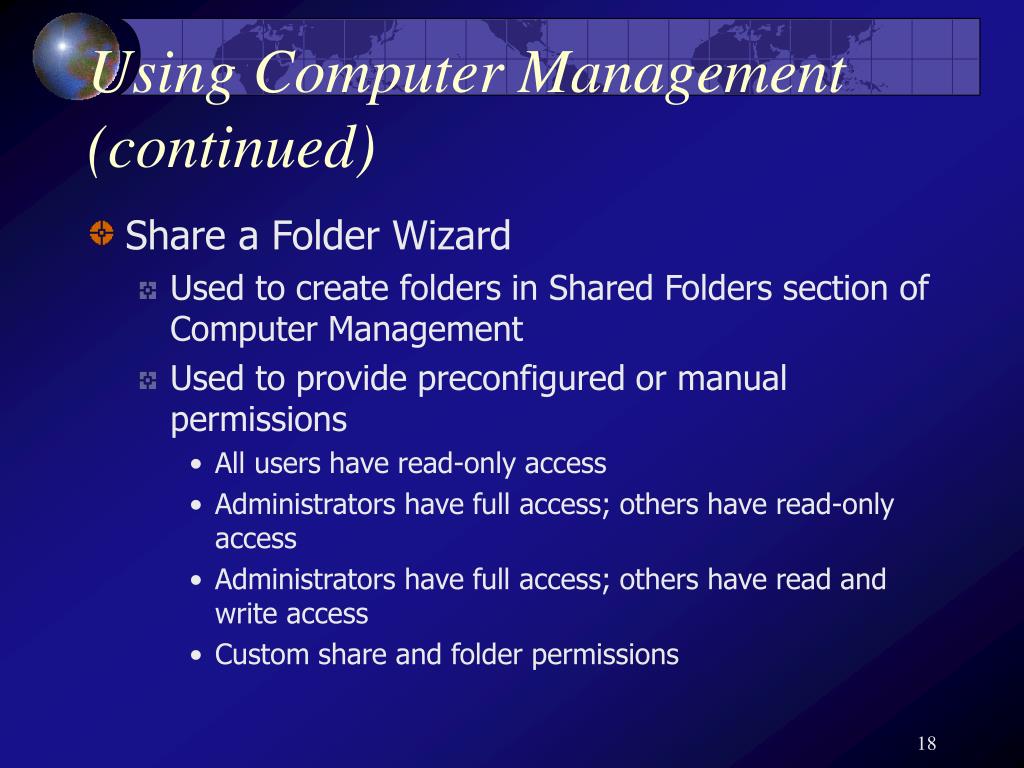 Using Computer Management (continued)

Share a Folder Wizard

Used to create folders in Shared Folders section of Computer Management

Used to provide preconfigured or manual permissions

• All users have read-only access
• Administrators have full access; others have read-only access
• Administrators have full access; others have read and write access
• Custom share and folder permissions

18